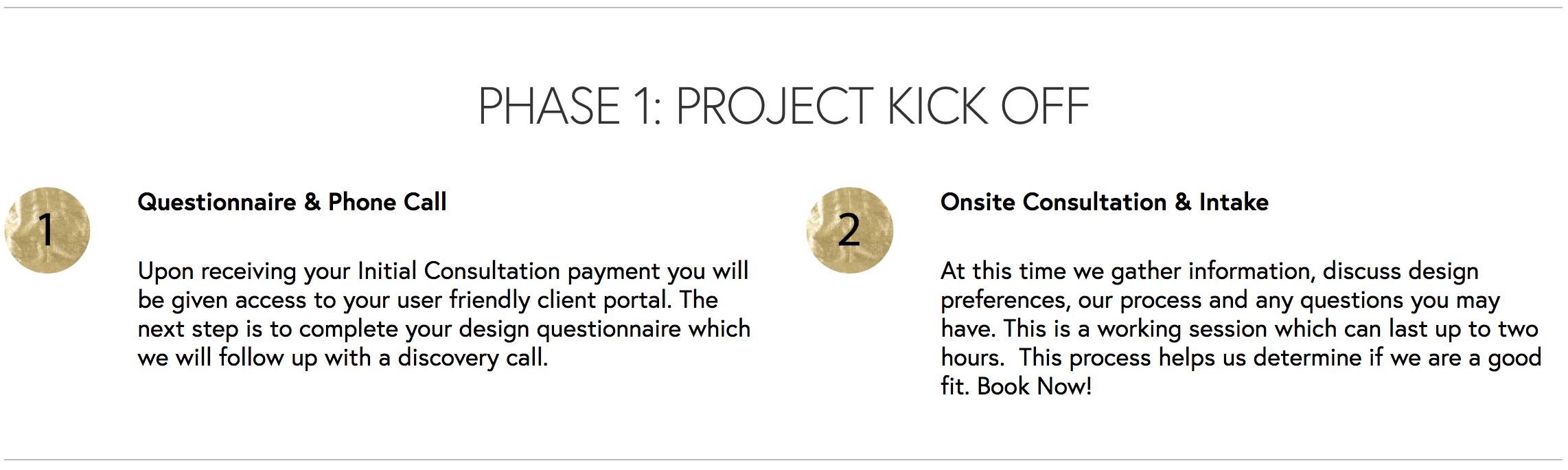 PHASE 1: PROJECT KICK OFF

1

Questionnaire & Phone Call

Upon receiving your Initial Consultation payment you will be given access to your user friendly client portal. The next step is to complete your design questionnaire which we will follow up with a discovery call.

2

Onsite Consultation & Intake

At this time we gather information, discuss design preferences, our process and any questions you may have. This is a working session which can last up to two hours.  This process helps us determine if we are a good fit. Book Now!